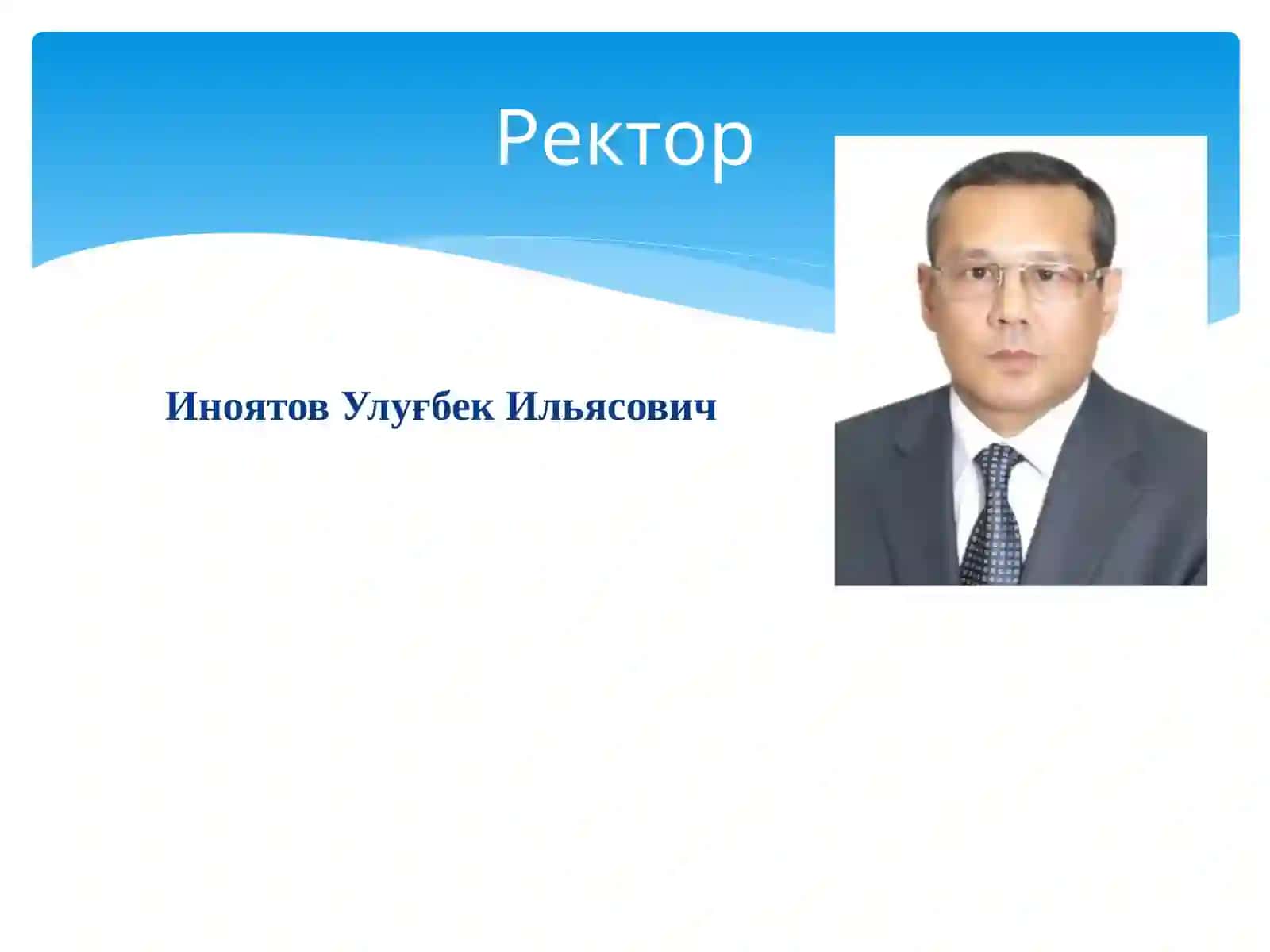 Ректор

Иноятов Улуғбек Ильясович